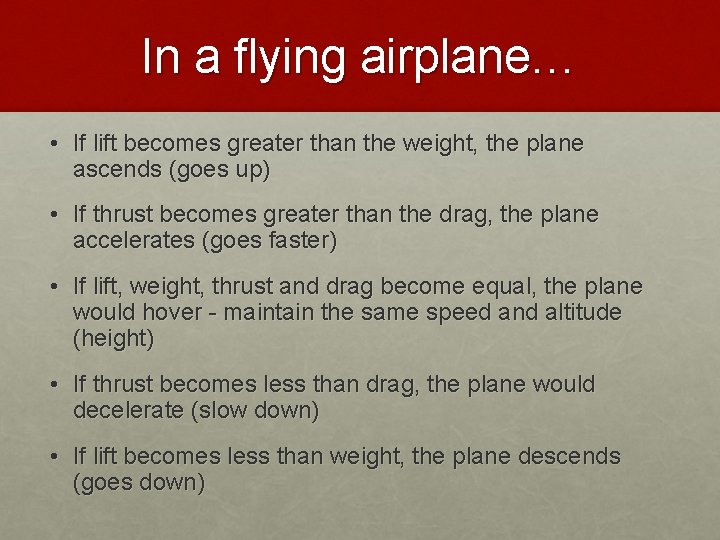 In a flying airplane…

• If lift becomes greater than the weight, the plane ascends (goes up)

• If thrust becomes greater than the drag, the plane accelerates (goes faster)

• If lift, weight, thrust and drag become equal, the plane would hover - maintain the same speed and altitude (height)

• If thrust becomes less than drag, the plane would decelerate (slow down)

• If lift becomes less than weight, the plane descends (goes down)